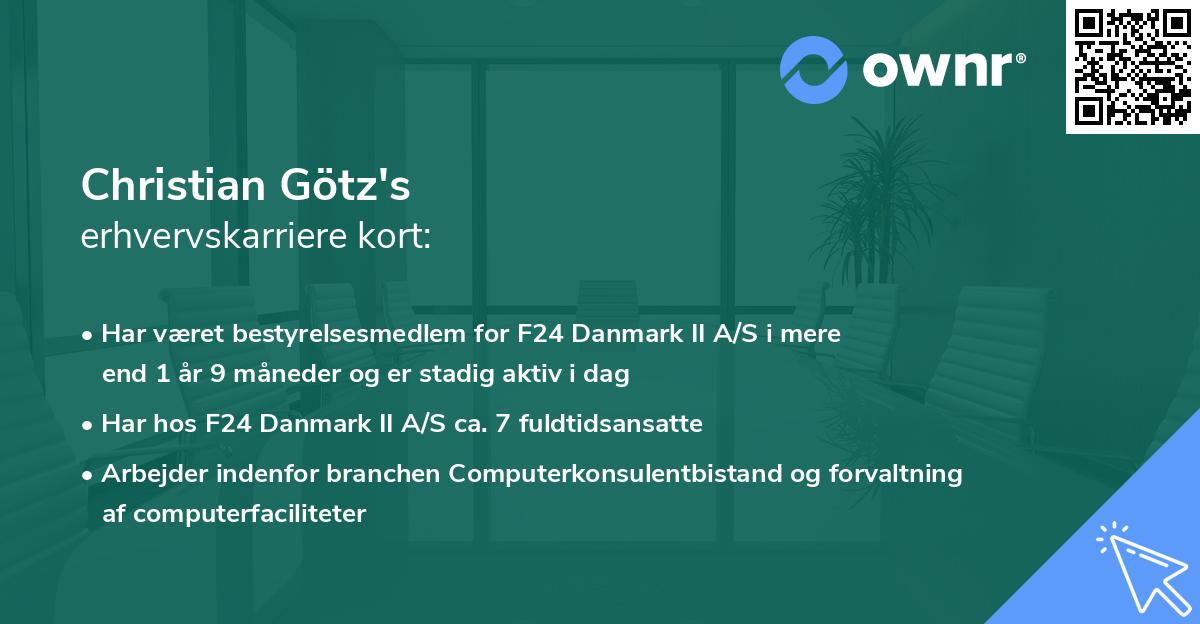 ownr®

Christian Götz's
erhvervskarriere kort:

• Har været bestyrelsesmedlem for F24 Danmark II A/S i mere end 1 år 9 måneder og er stadig aktiv i dag

• Har hos F24 Danmark II A/S ca. 7 fuldtidsansatte

• Arbejder indenfor branchen Computerkonsulentbistand og forvaltning af computerfaciliteter